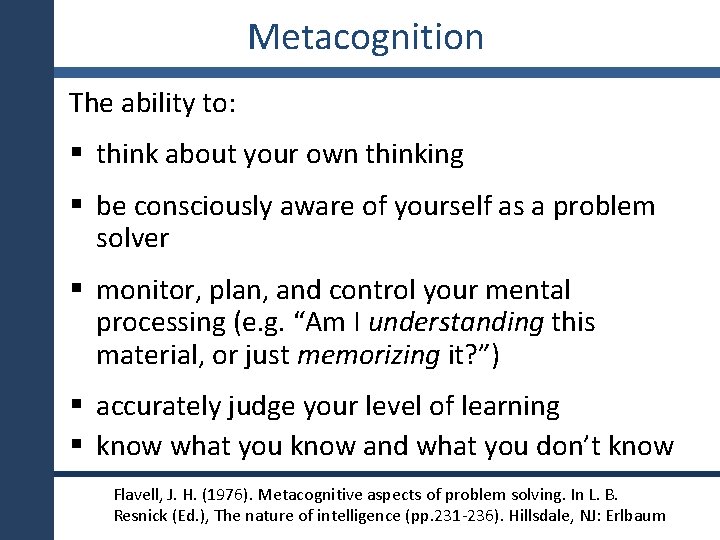 Metacognition

The ability to:

▪ think about your own thinking

▪ be consciously aware of yourself as a problem solver

▪ monitor, plan, and control your mental processing (e.g. “Am I understanding this material, or just memorizing it?”)

▪ accurately judge your level of learning

▪ know what you know and what you don’t know

Flavell, J. H. (1976). Metacognitive aspects of problem solving. In L. B. Resnick (Ed.), The nature of intelligence (pp.231-236). Hillsdale, NJ: Erlbaum